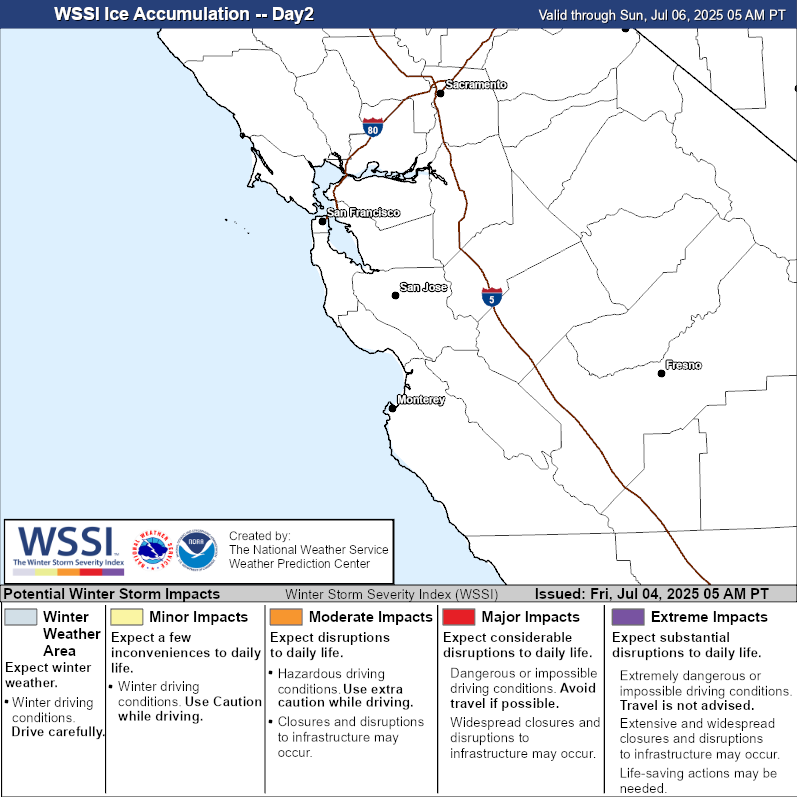 WSSI Ice Accumulation -- Day2

Valid through Sun, Jul 06, 2025 05 AM PT

Sacramento

80

San Francisco

San Jose

5

Fresno

Monterey

WSSI
The Winter Storm Severity Index

NATIONAL WEATHER SERVICE

NOAA

Created by:
The National Weather Service
Weather Prediction Center

Potential Winter Storm Impacts

Winter Storm Severity Index (WSSI)

Issued: Fri, Jul 04, 2025 05 AM PT

Winter Weather Area
Expect winter weather.
• Winter driving conditions. Drive carefully.

Minor Impacts
Expect a few inconveniences to daily life.
• Winter driving conditions. Use Caution while driving.

Moderate Impacts
Expect disruptions to daily life.
• Hazardous driving conditions. Use extra caution while driving.
• Closures and disruptions to infrastructure may occur.

Major Impacts
Expect considerable disruptions to daily life.
Dangerous or impossible driving conditions. Avoid travel if possible.
Widespread closures and disruptions to infrastructure may occur.

Extreme Impacts
Expect substantial disruptions to daily life.
Extremely dangerous or impossible driving conditions. Travel is not advised.
Extensive and widespread closures and disruptions to infrastructure may occur.
Life-saving actions may be needed.